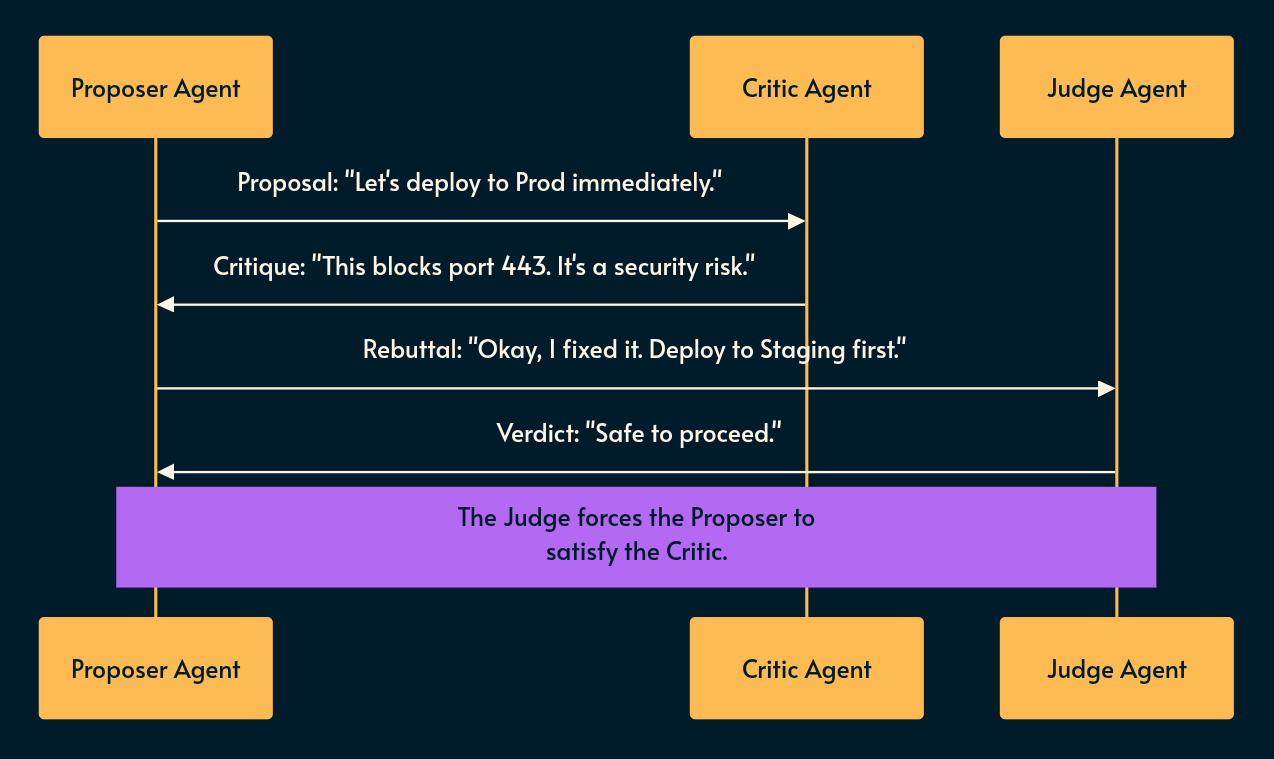 Proposer Agent

Critic Agent

Judge Agent

Proposal: "Let's deploy to Prod immediately."

Critique: "This blocks port 443. It's a security risk."

Rebuttal: "Okay, I fixed it. Deploy to Staging first."

Verdict: "Safe to proceed."

The Judge forces the Proposer to satisfy the Critic.

Proposer Agent

Critic Agent

Judge Agent